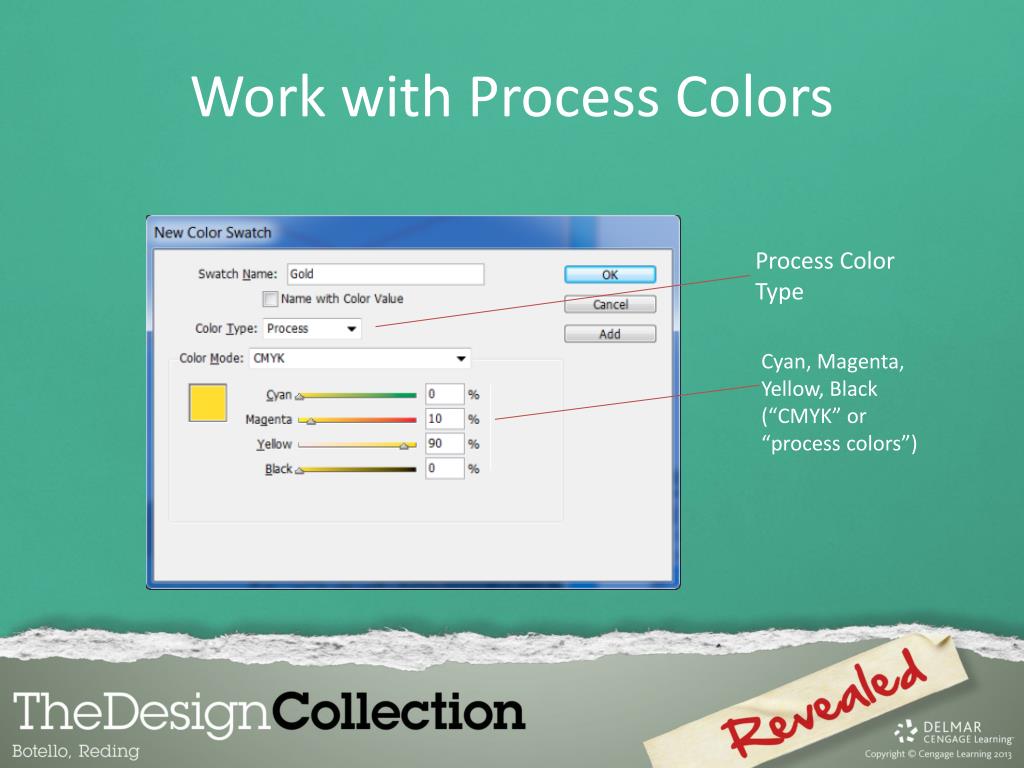 Work with Process Colors

New Color Swatch

Swatch Name: Gold

Name with Color Value

Color Type: Process

Color Mode: CMYK

Cyan 0 %

Magenta 10 %

Yellow 90 %

Black 0 %

OK

Cancel

Add

Process Color Type

Cyan, Magenta, Yellow, Black (“CMYK” or “process colors”)

TheDesignCollection

Botello, Reding

Revealed

DELMAR CENGAGE Learning

Copyright © Cengage Learning 2013